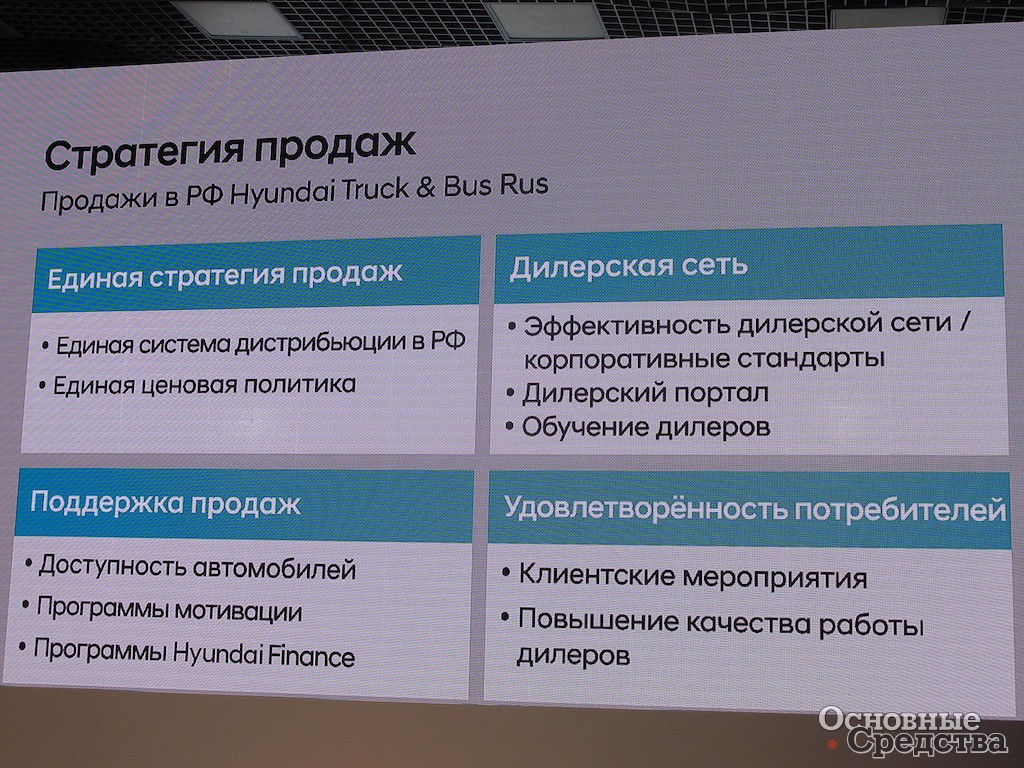 Стратегия продаж
Продажи в РФ Hyundai Truck & Bus Rus

Единая стратегия продаж

• Единая система дистрибьюции в РФ
• Единая ценовая политика

Дилерская сеть

• Эффективность дилерской сети / корпоративные стандарты
• Дилерский портал
• Обучение дилеров

Поддержка продаж

• Доступность автомобилей
• Программы мотивации
• Программы Hyundai Finance

Удовлетворённость потребителей

• Клиентские мероприятия
• Повышение качества работы дилеров

Основные Средства